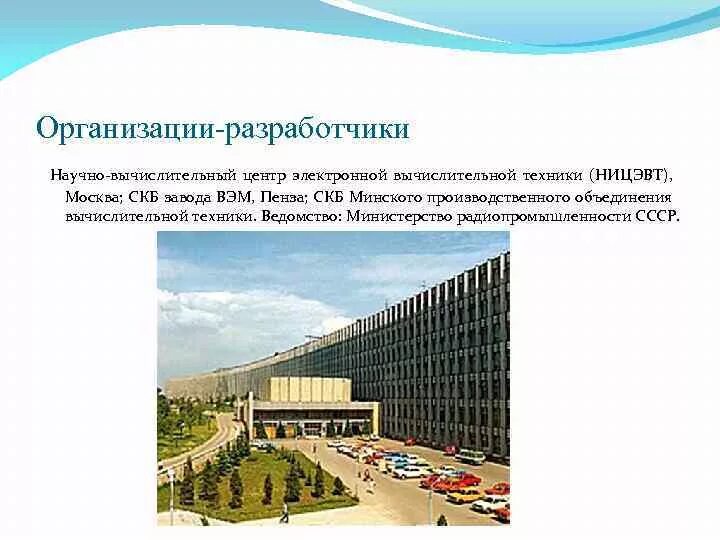 Организации-разработчики

Научно-вычислительный центр электронной вычислительной техники (НИЦЭВТ), Москва; СКБ завода ВЭМ, Пенза; СКБ Минского производственного объединения вычислительной техники. Ведомство: Министерство радиопромышленности СССР.